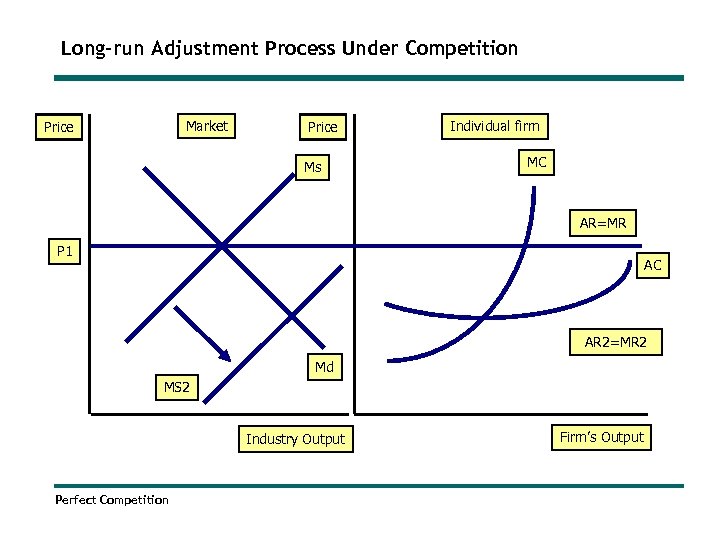 Long-run Adjustment Process Under Competition

Price

Market

Price

Individual firm

Ms

MC

AR=MR

P1

AC

AR2=MR2

Md

MS2

Industry Output

Firm's Output

Perfect Competition